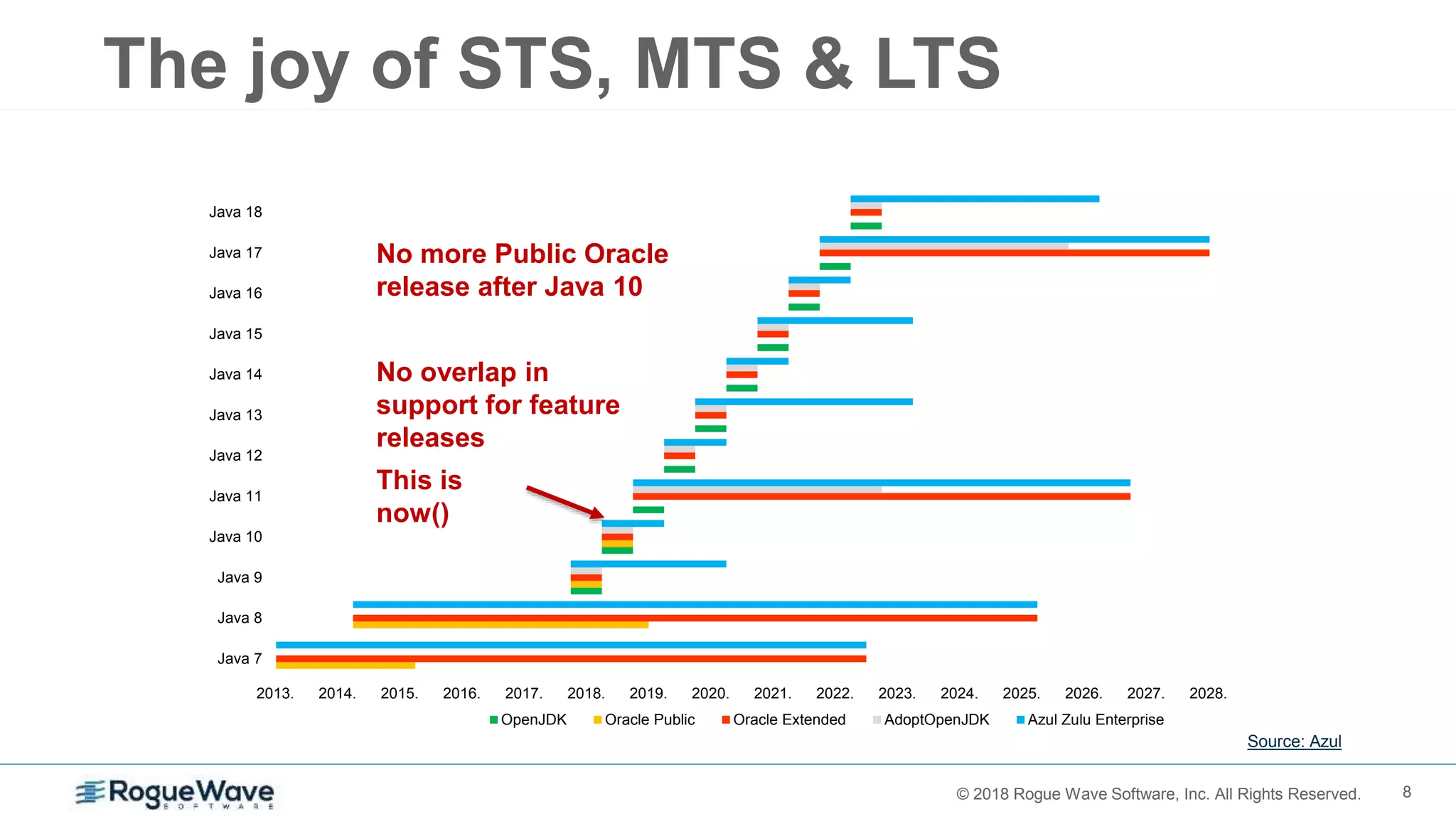 The joy of STS, MTS & LTS

Java 18
Java 17
Java 16
Java 15
Java 14
Java 13
Java 12
Java 11
Java 10
Java 9
Java 8
Java 7

No more Public Oracle release after Java 10

No overlap in support for feature releases

This is now()

2013. 2014. 2015. 2016. 2017. 2018. 2019. 2020. 2021. 2022. 2023. 2024. 2025. 2026. 2027. 2028.

OpenJDK Oracle Public Oracle Extended AdoptOpenJDK Azul Zulu Enterprise

Source: Azul

RogueWave SOFTWARE

© 2018 Rogue Wave Software, Inc. All Rights Reserved.

8